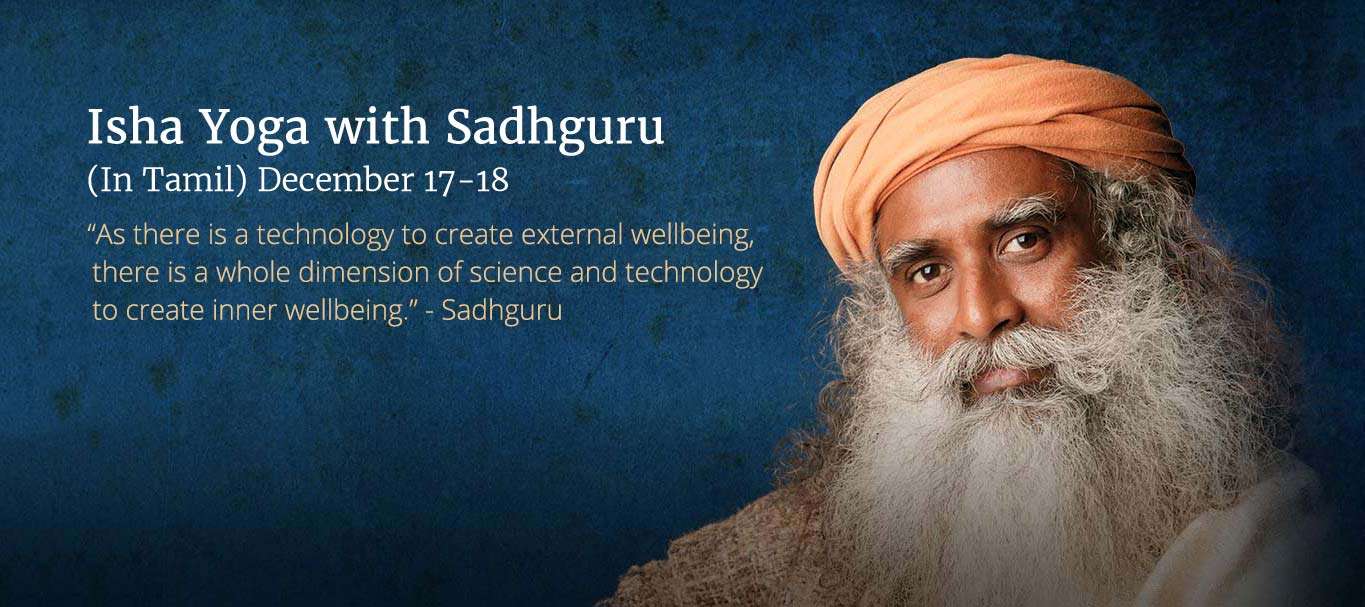 Isha Yoga with Sadhguru
(In Tamil) December 17-18

“As there is a technology to create external wellbeing, there is a whole dimension of science and technology to create inner wellbeing.” - Sadhguru